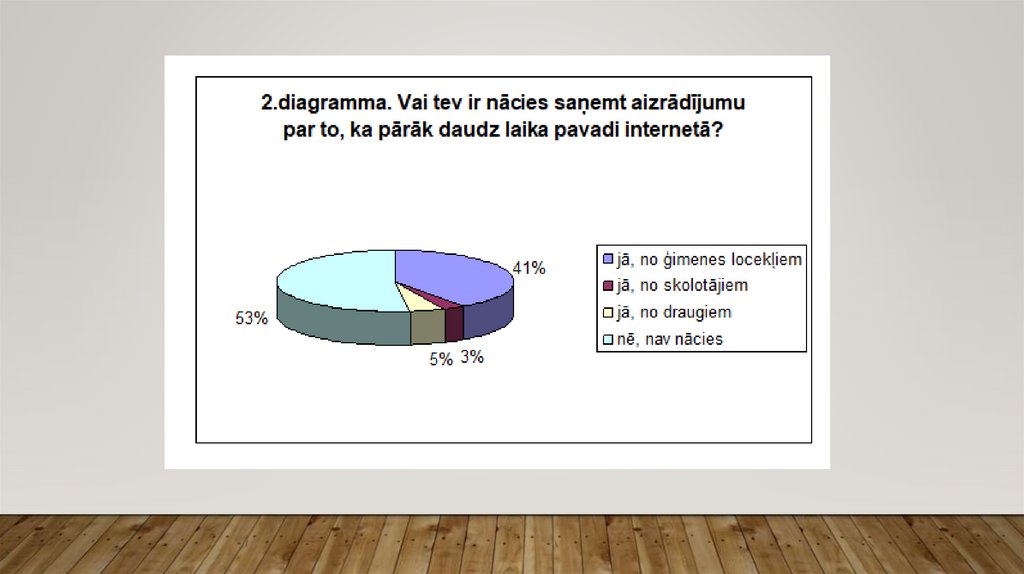 2.diagramma. Vai tev ir nācies saņemt aizrādījumu par to, ka pārāk daudz laika pavadi internetā?

41%

53%

5%

3%

jā, no ģimenes locekļiem
jā, no skolotājiem
jā, no draugiem
nē, nav nācies